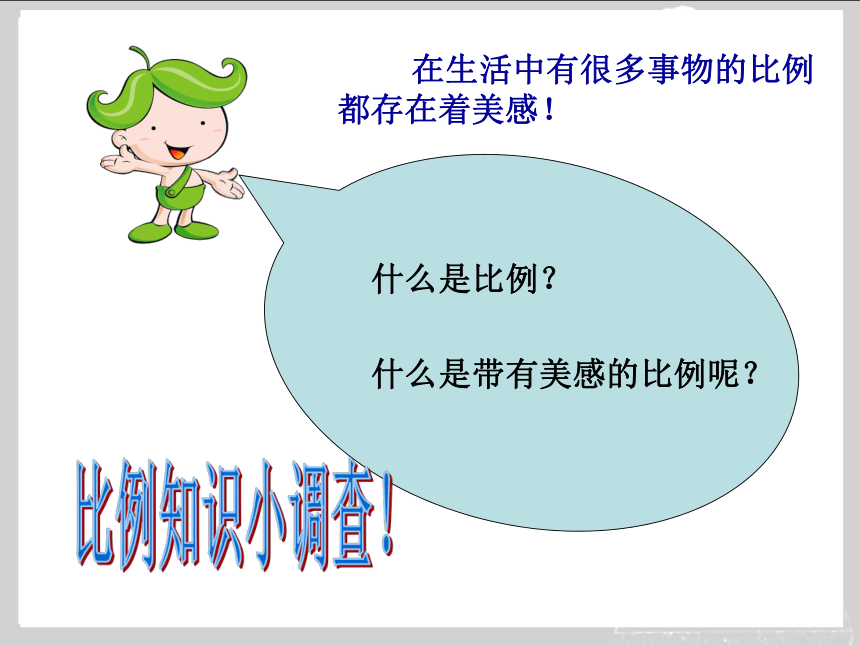 在生活中有很多事物的比例都存在着美感！

什么是比例？

什么是带有美感的比例呢？

比例知识小调查！